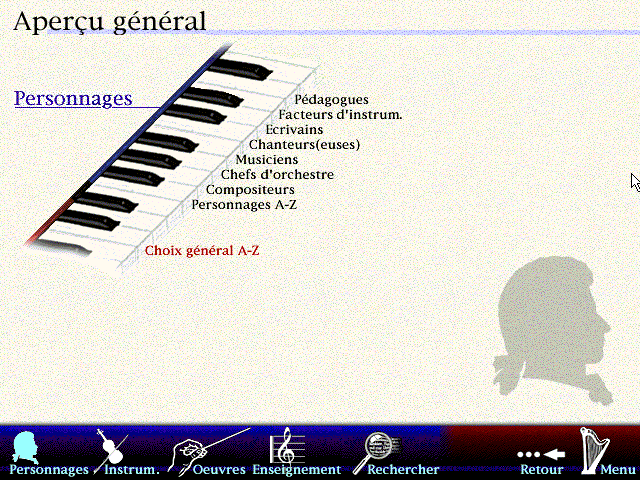 Aperçu général

Personnages

Pédagogues
Facteurs d'instrum.
Ecrivains
Chanteurs(euses)
Musiciens
Chefs d'orchestre
Compositeurs
Personnages A-Z

Choix général A-Z

Personnages Instrum. Oeuvres Enseignement Rechercher Retour Menu